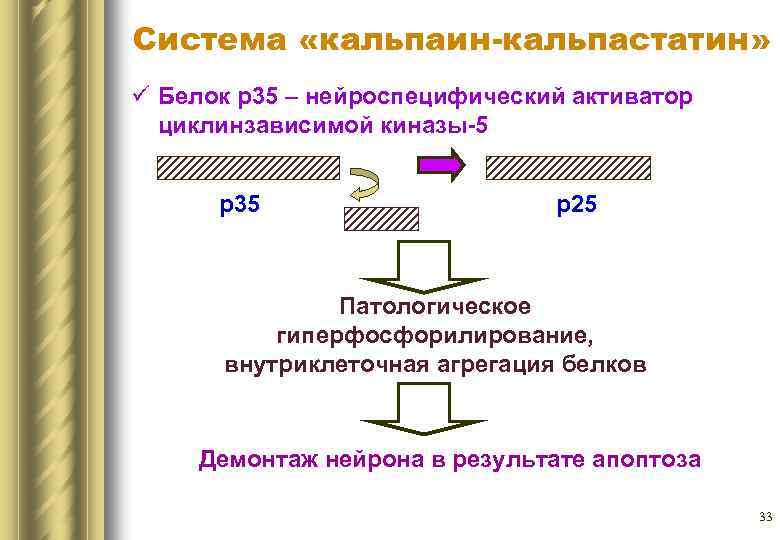 Система «кальпаин-кальпастатин»

✓ Белок р35 – нейроспецифический активатор циклинзависимой киназы-5

р35

р25

Патологическое гиперфосфорилирование, внутриклеточная агрегация белков

Демонтаж нейрона в результате апоптоза

33